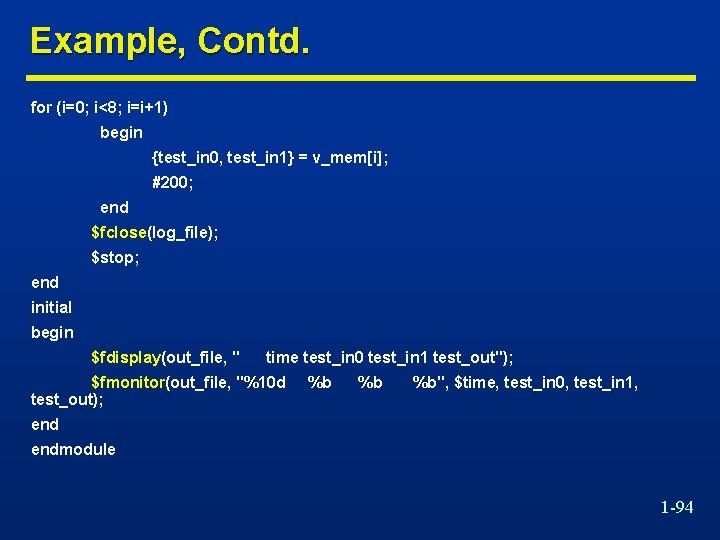 Example, Contd.

for (i=0; i<8; i=i+1)
begin
{test_in0, test_in1} = v_mem[i];
#200;
end
$fclose(log_file);
$stop;
end
initial
begin
$fdisplay(out_file, "      time test_in0 test_in1 test_out");
$fmonitor(out_file, "%10d    %b    %b    %b", $time, test_in0, test_in1,
test_out);
end
endmodule

1-94